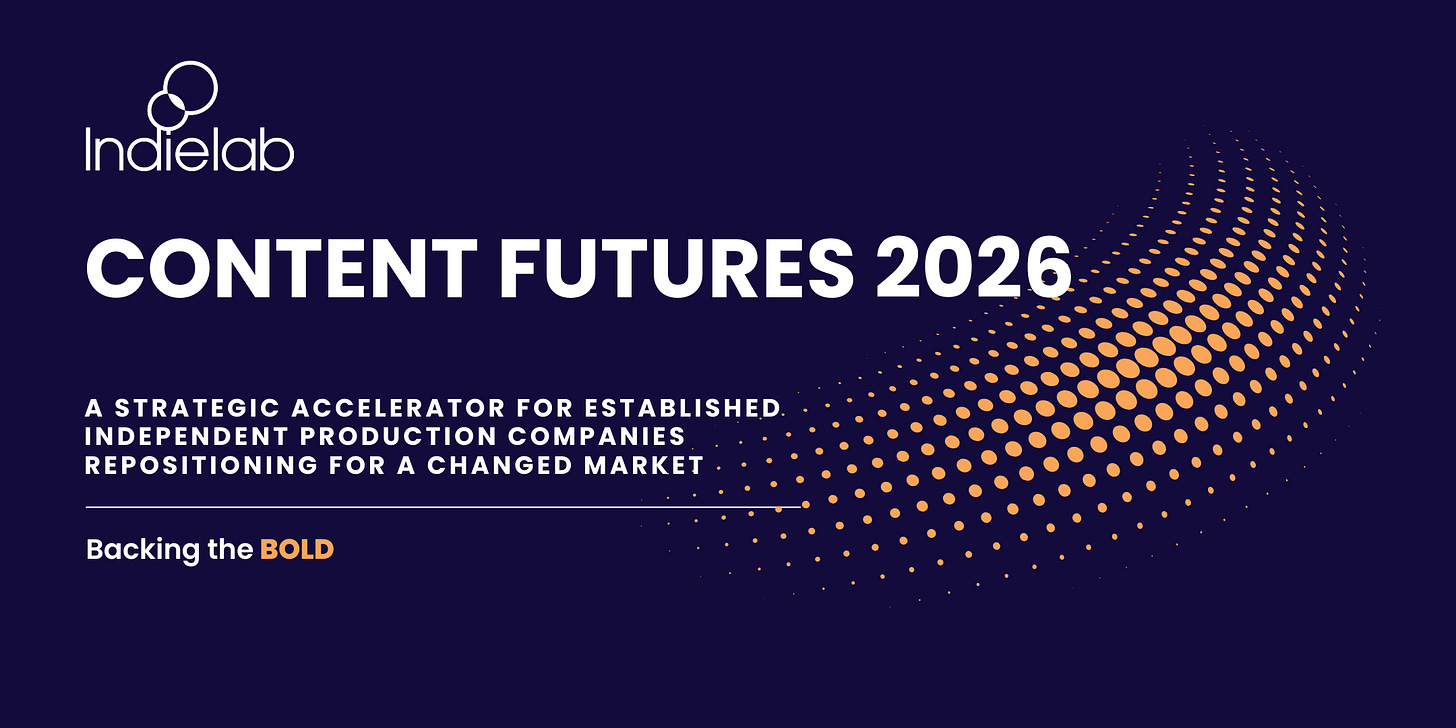 Indielab

CONTENT FUTURES 2026

A STRATEGIC ACCELERATOR FOR ESTABLISHED INDEPENDENT PRODUCTION COMPANIES REPOSITIONING FOR A CHANGED MARKET

Backing the BOLD